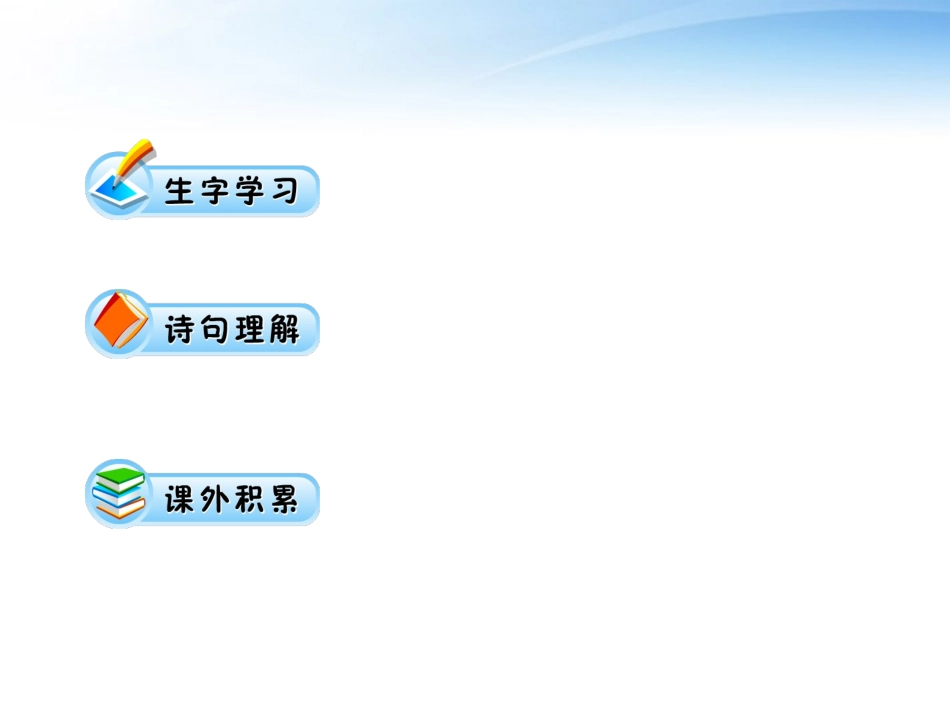 生字学习

诗句理解

课外积累